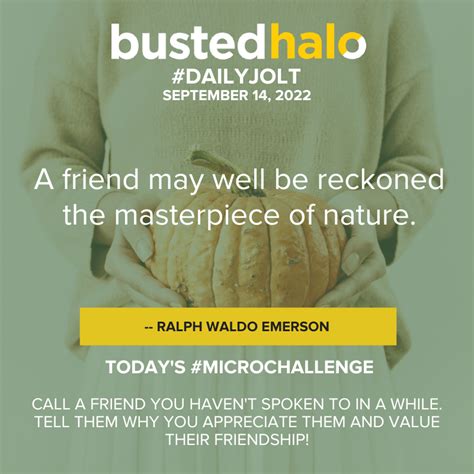 bustedhalo
#DAILYJOLT
SEPTEMBER 14, 2022

A friend may well be reckoned the masterpiece of nature.

-- RALPH WALDO EMERSON

TODAY'S #MICROCHALLENGE

CALL A FRIEND YOU HAVEN'T SPOKEN TO IN A WHILE. TELL THEM WHY YOU APPRECIATE THEM AND VALUE THEIR FRIENDSHIP!